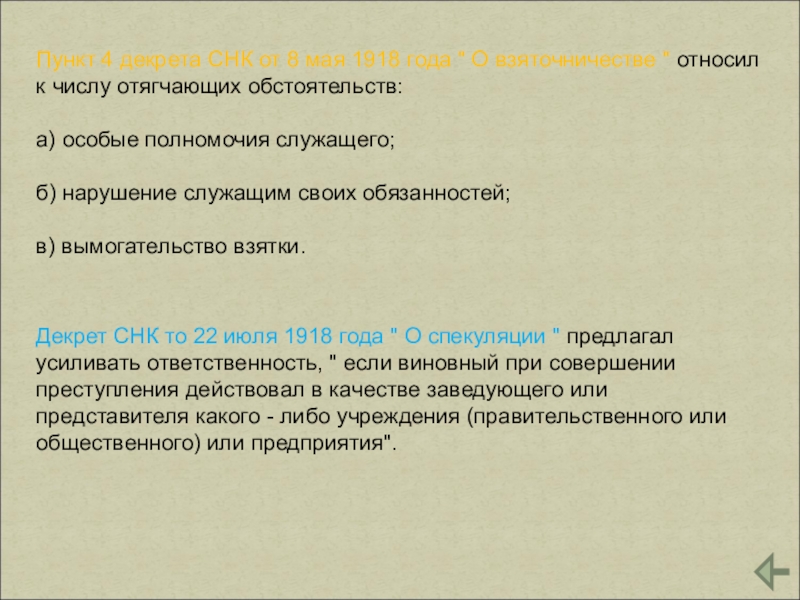 Пункт 4 декрета СНК от 8 мая 1918 года " О взяточничестве " относил к числу отягчающих обстоятельств:

а) особые полномочия служащего;

б) нарушение служащим своих обязанностей;

в) вымогательство взятки.

Декрет СНК то 22 июля 1918 года " О спекуляции " предлагал усиливать ответственность, " если виновный при совершении преступления действовал в качестве заведующего или представителя какого - либо учреждения (правительственного или общественного) или предприятия".